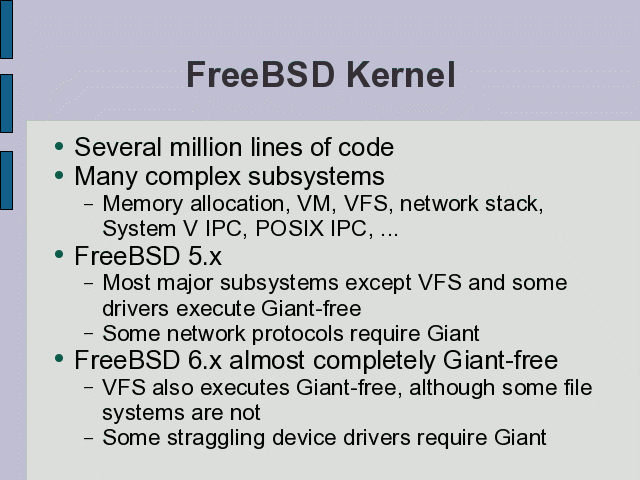 FreeBSD Kernel

• Several million lines of code
• Many complex subsystems
  – Memory allocation, VM, VFS, network stack, System V IPC, POSIX IPC, ...
• FreeBSD 5.x
  – Most major subsystems except VFS and some drivers execute Giant-free
  – Some network protocols require Giant
• FreeBSD 6.x almost completely Giant-free
  – VFS also executes Giant-free, although some file systems are not
  – Some straggling device drivers require Giant